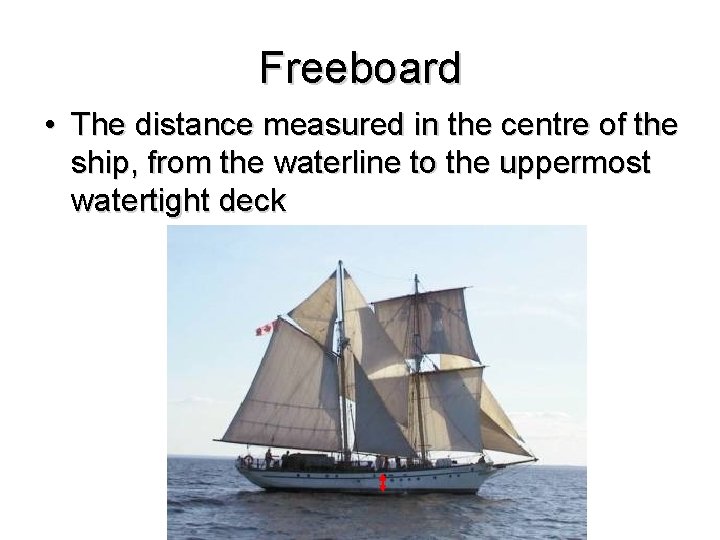 Freeboard

• The distance measured in the centre of the ship, from the waterline to the uppermost watertight deck